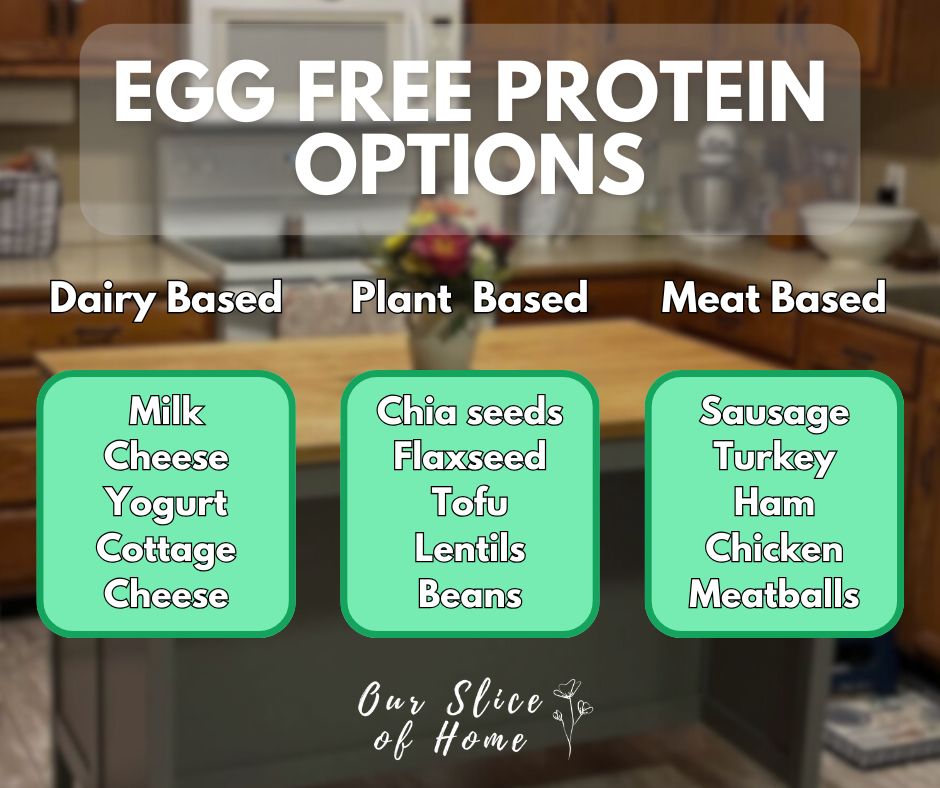 EGG FREE PROTEIN OPTIONS

Dairy Based

Milk
Cheese
Yogurt
Cottage
Cheese

Plant Based

Chia seeds
Flaxseed
Tofu
Lentils
Beans

Meat Based

Sausage
Turkey
Ham
Chicken
Meatballs

Our Slice of Home